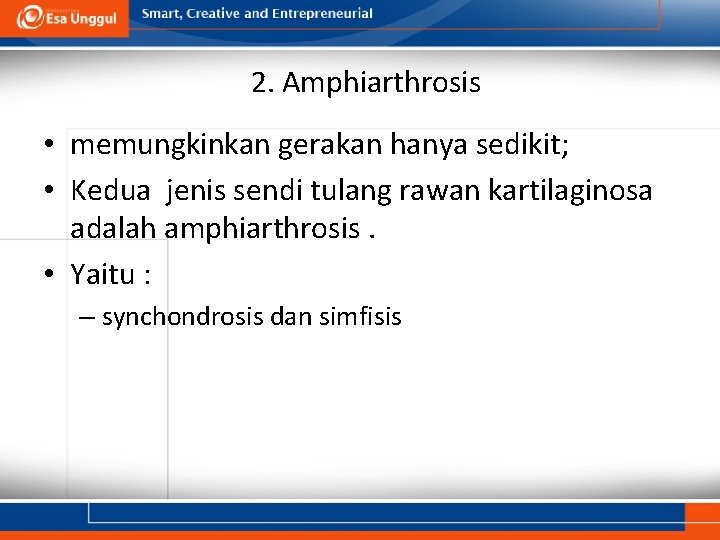 Esa Unggul

Smart, Creative and Entrepreneurial

2. Amphiarthrosis

• memungkinkan gerakan hanya sedikit;
• Kedua jenis sendi tulang rawan kartilaginosa adalah amphiarthrosis .
• Yaitu :
– synchondrosis dan simfisis